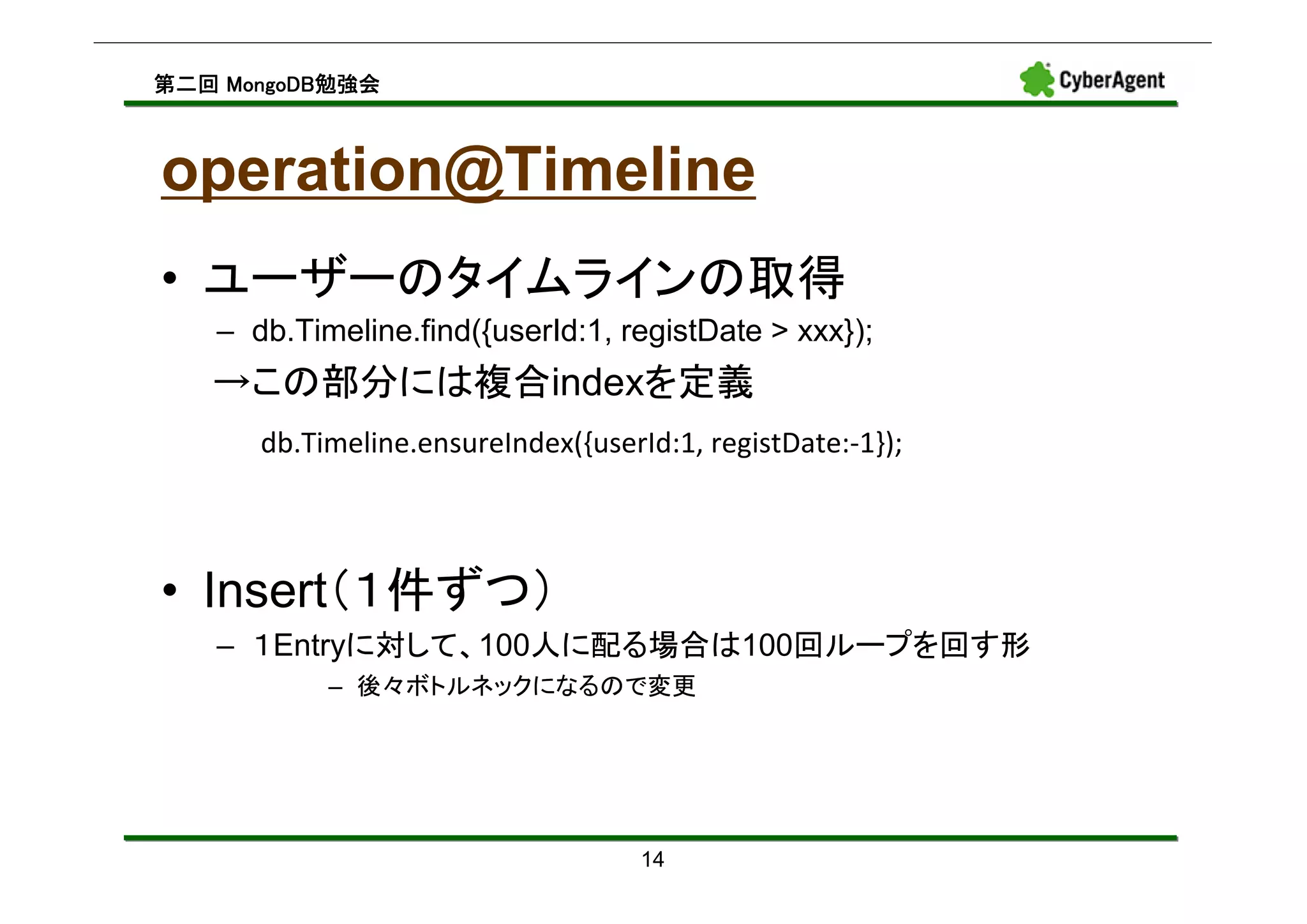 第二回 MongoDB勉強会

CyberAgent

operation@Timeline

• ユーザーのタイムラインの取得
– db.Timeline.find({userId:1, registDate > xxx});
→この部分には複合indexを定義
db.Timeline.ensureIndex({userId:1, registDate:-1});

• Insert（1件ずつ）
– 1Entryに対して、100人に配る場合は100回ループを回す形
– 後々ボトルネックになるので変更

14